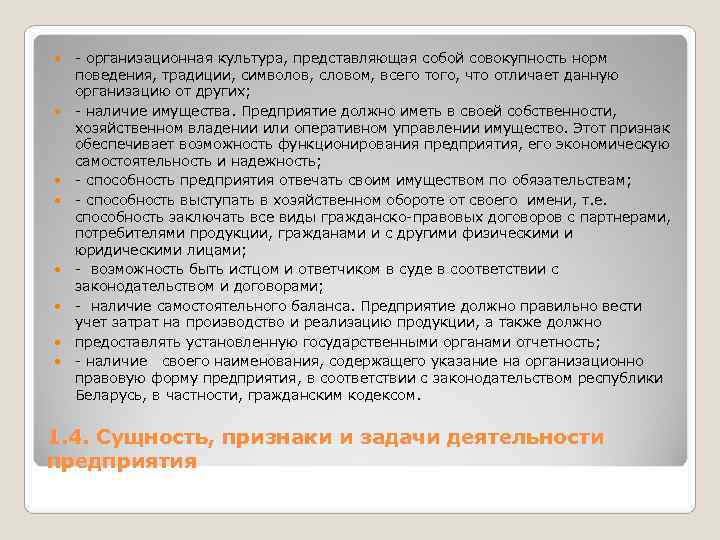 - организационная культура, представляющая собой совокупность норм поведения, традиции, символов, словом, всего того, что отличает данную организацию от других;

- наличие имущества. Предприятие должно иметь в своей собственности, хозяйственном владении или оперативном управлении имущество. Этот признак обеспечивает возможность функционирования предприятия, его экономическую самостоятельность и надежность;

- способность предприятия отвечать своим имуществом по обязательствам;

- способность выступать в хозяйственном обороте от своего имени, т.е. способность заключать все виды гражданско-правовых договоров с партнерами, потребителями продукции, гражданами и с другими физическими и юридическими лицами;

- возможность быть истцом и ответчиком в суде в соответствии с законодательством и договорами;

- наличие самостоятельного баланса. Предприятие должно правильно вести учет затрат на производство и реализацию продукции, а также должно

предоставлять установленную государственными органами отчетность;

- наличие своего наименования, содержащего указание на организационно правовую форму предприятия, в соответствии с законодательством республики Беларусь, в частности, гражданским кодексом.

1.4. Сущность, признаки и задачи деятельности предприятия